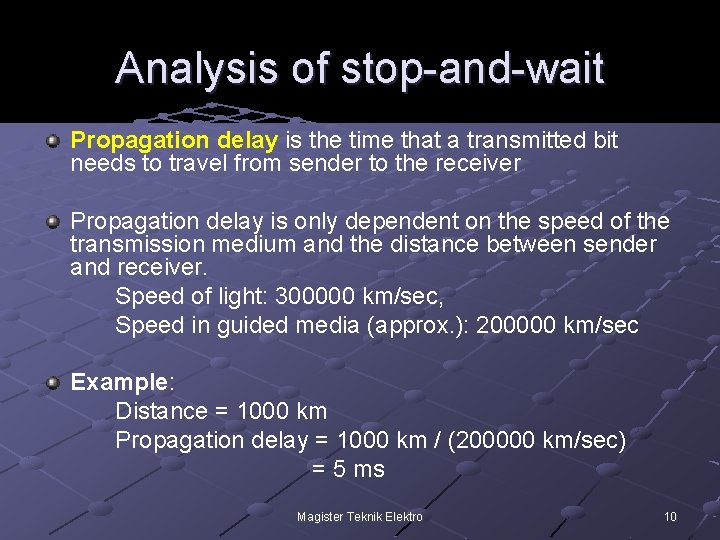 Analysis of stop-and-wait

Propagation delay is the time that a transmitted bit needs to travel from sender to the receiver

Propagation delay is only dependent on the speed of the transmission medium and the distance between sender and receiver.

Speed of light: 300000 km/sec,

Speed in guided media (approx.): 200000 km/sec

Example:

Distance = 1000 km

Propagation delay = 1000 km / (200000 km/sec)

= 5 ms

Magister Teknik Elektro

10